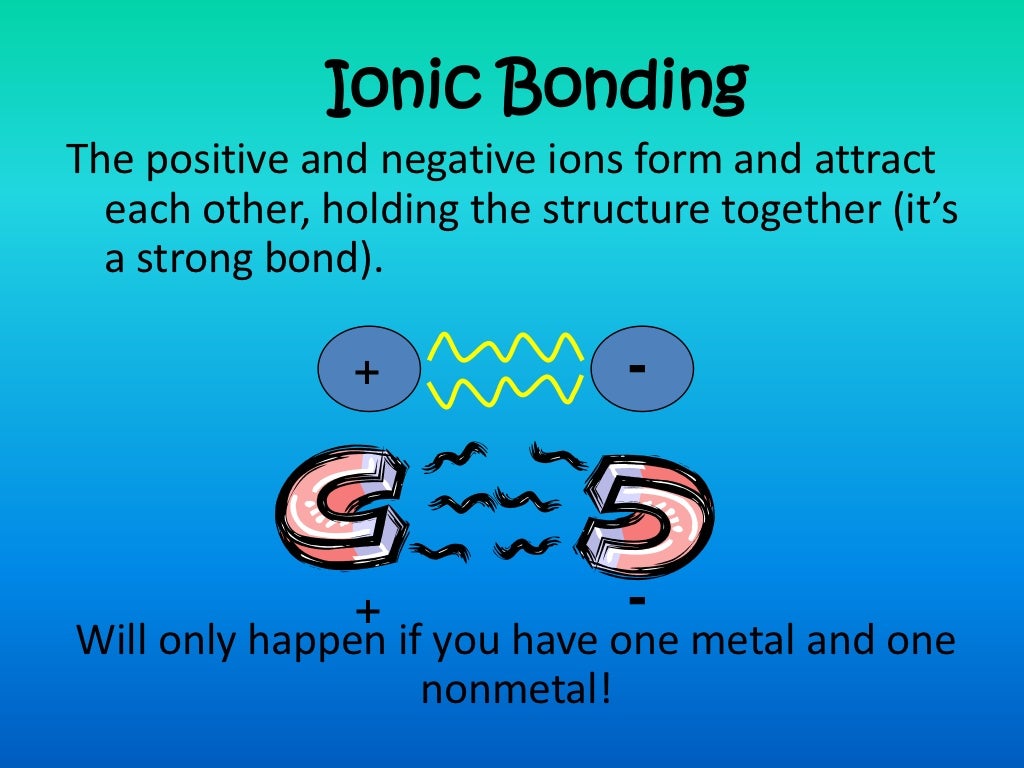 Ionic Bonding

The positive and negative ions form and attract each other, holding the structure together (it's a strong bond).

+

-

+

-

Will only happen if you have one metal and one nonmetal!